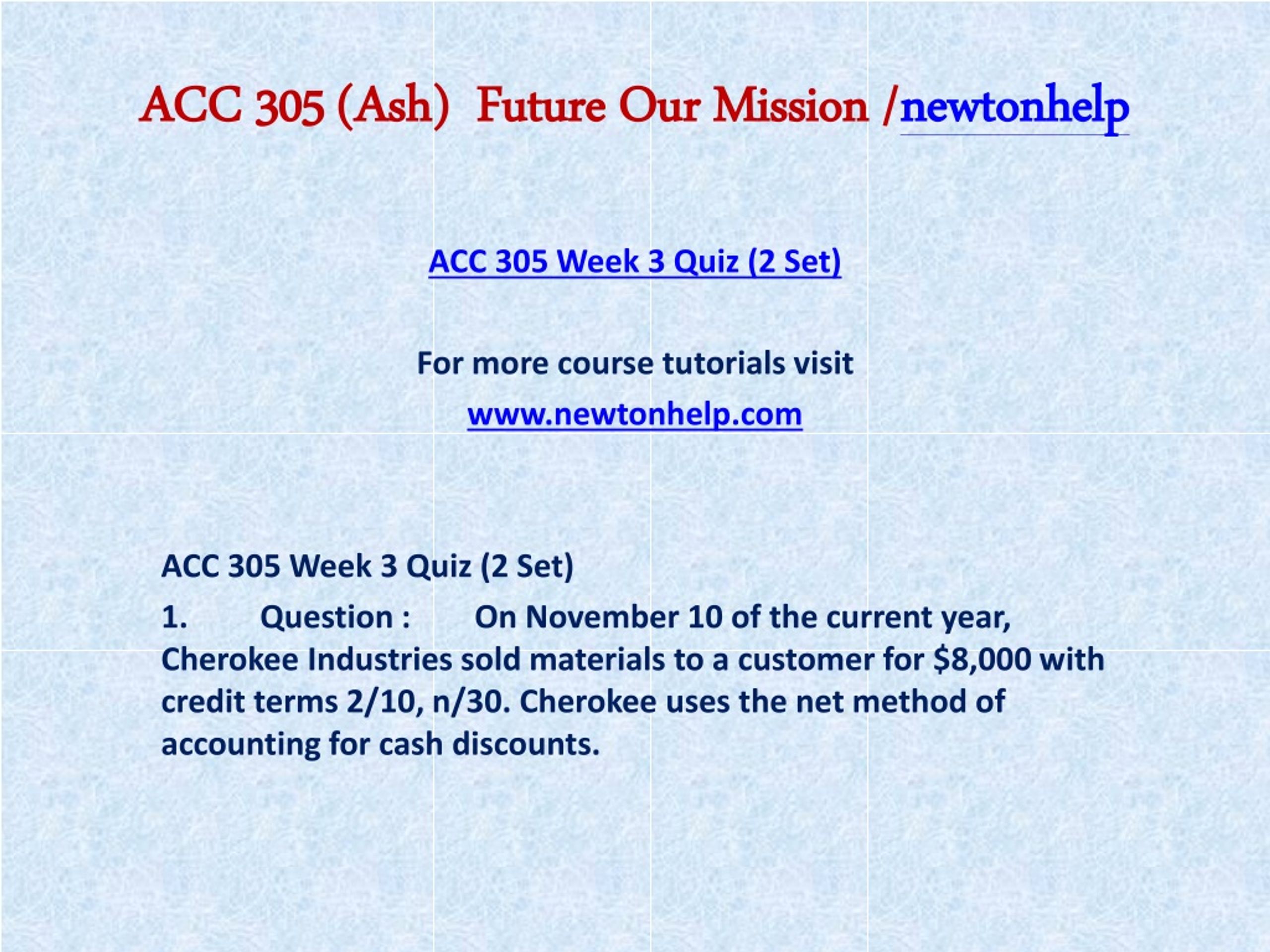 ACC 305 (Ash) Future Our Mission /newtonhelp

ACC 305 Week 3 Quiz (2 Set)

For more course tutorials visit

www.newtonhelp.com

ACC 305 Week 3 Quiz (2 Set)

1. Question : On November 10 of the current year, Cherokee Industries sold materials to a customer for \$8,000 with credit terms 2/10, n/30. Cherokee uses the net method of accounting for cash discounts.